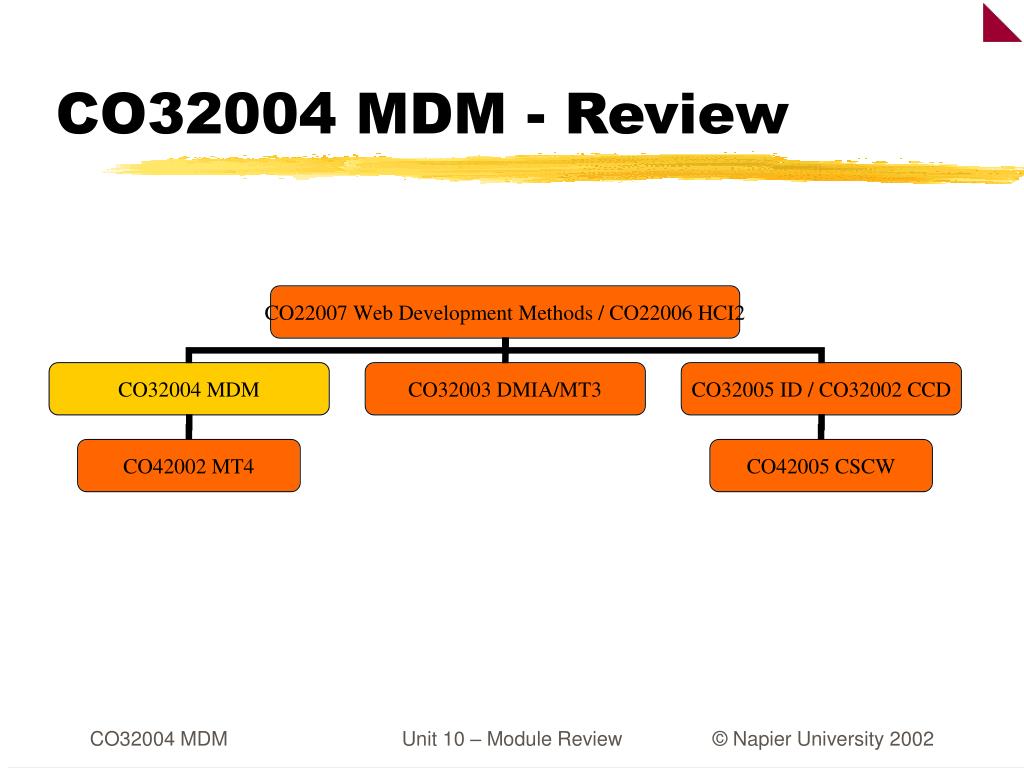 CO32004 MDM - Review

CO22007 Web Development Methods / CO22006 HCI2

CO32004 MDM

CO32003 DMIA/MT3

CO32005 ID / CO32002 CCD

CO42002 MT4

CO42005 CSCW

CO32004 MDM

Unit 10 – Module Review

© Napier University 2002